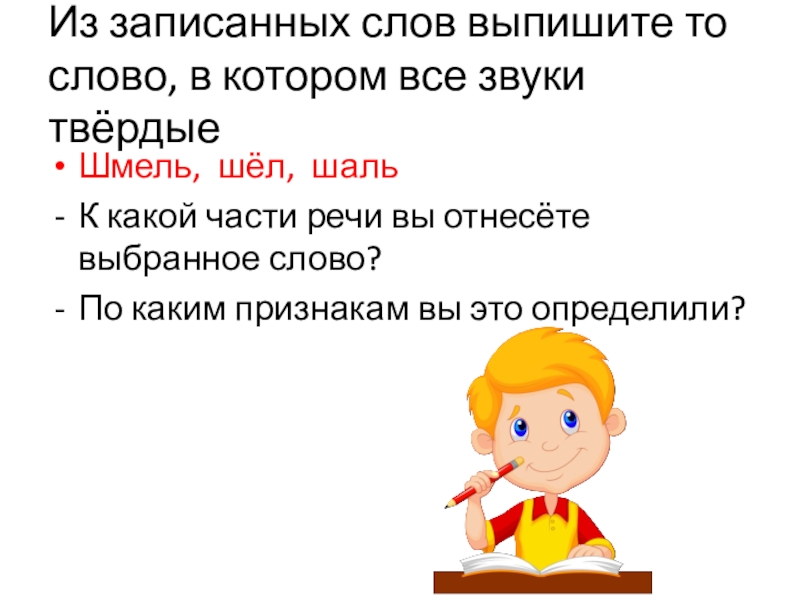 Из записанных слов выпишите то слово, в котором все звуки твёрдые

• Шмель, шёл, шаль
- К какой части речи вы отнесёте выбранное слово?
- По каким признакам вы это определили?